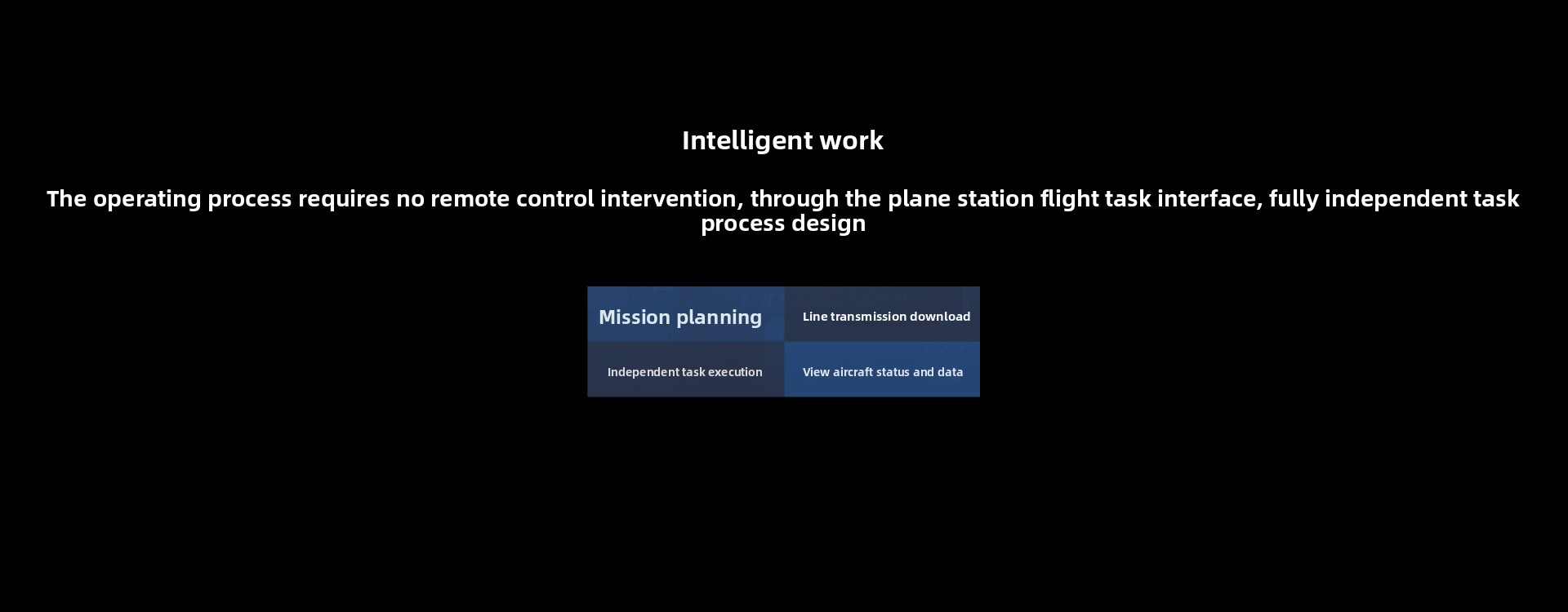 Intelligent work

The operating process requires no remote control intervention, through the plane station flight task interface, fully independent task process design

Mission planning

Line transmission download

Independent task execution

View aircraft status and data